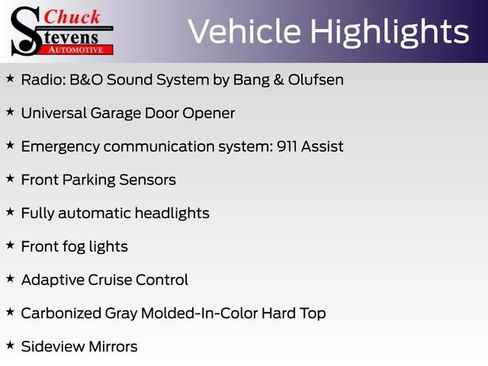 Chuck
Stevens
AUTOMOTIVE

Vehicle Highlights

★ Radio: B&O Sound System by Bang & Olufsen

★ Universal Garage Door Opener

★ Emergency communication system: 911 Assist

★ Front Parking Sensors

★ Fully automatic headlights

★ Front fog lights

★ Adaptive Cruise Control

★ Carbonized Gray Molded-In-Color Hard Top

★ Sideview Mirrors